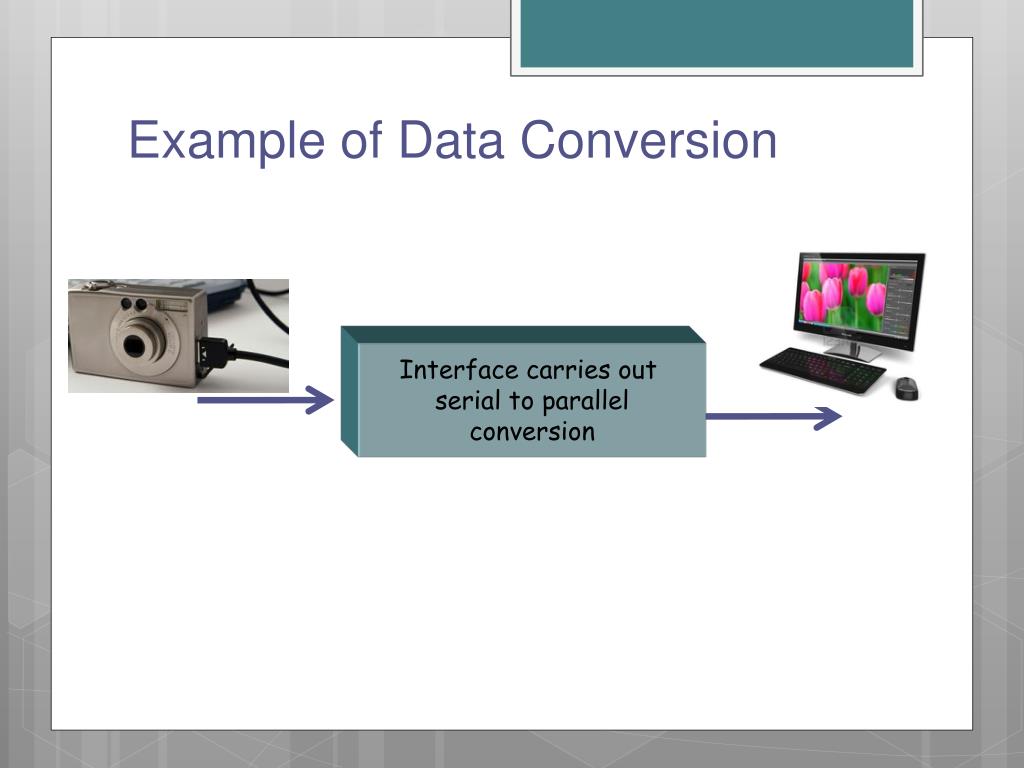 Example of Data Conversion

Interface carries out serial to parallel conversion